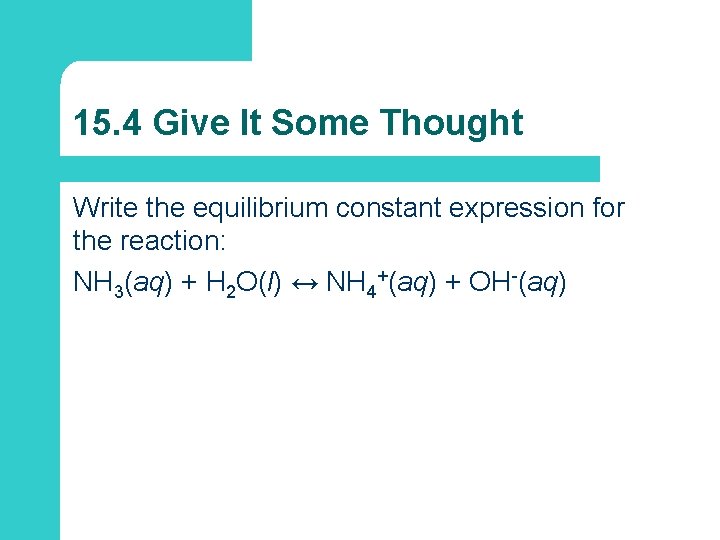 15.4 Give It Some Thought

Write the equilibrium constant expression for the reaction:

$NH_3(aq) + H_2O(l) \leftrightarrow NH_4^+(aq) + OH^-(aq)$